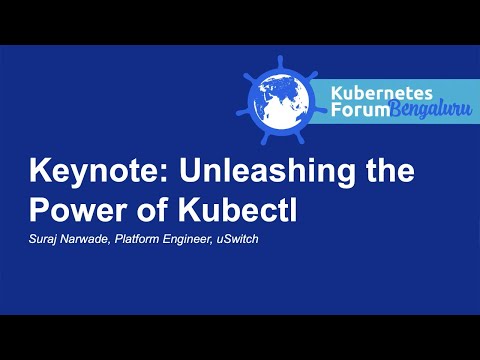 Kubernetes Forum Bengaluru

Keynote: Unleashing the Power of Kubectl

Suraj Narwade, Platform Engineer, uSwitch